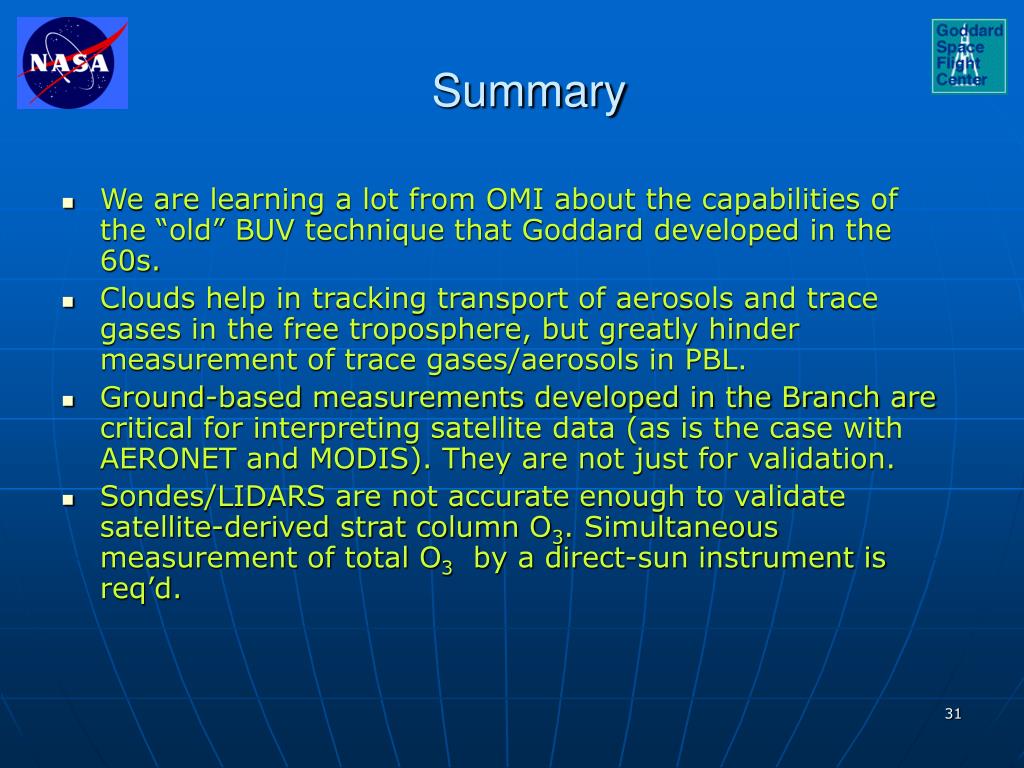 NASA

Goddard Space Flight Center

Summary

- We are learning a lot from OMI about the capabilities of the “old” BUV technique that Goddard developed in the 60s.
- Clouds help in tracking transport of aerosols and trace gases in the free troposphere, but greatly hinder measurement of trace gases/aerosols in PBL.
- Ground-based measurements developed in the Branch are critical for interpreting satellite data (as is the case with AERONET and MODIS). They are not just for validation.
- Sondes/LIDARS are not accurate enough to validate satellite-derived strat column $O_3$. Simultaneous measurement of total $O_3$ by a direct-sun instrument is req’d.

31